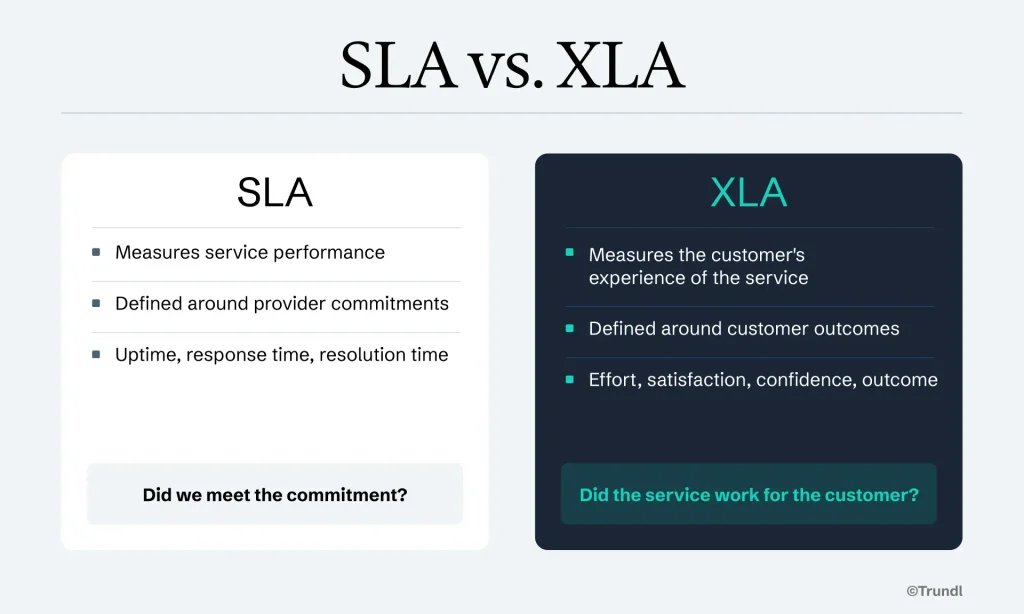 SLA vs. XLA

SLA

- Measures service performance
- Defined around provider commitments
- Uptime, response time, resolution time

Did we meet the commitment?

XLA

- Measures the customer's experience of the service
- Defined around customer outcomes
- Effort, satisfaction, confidence, outcome

Did the service work for the customer?

©Trundl